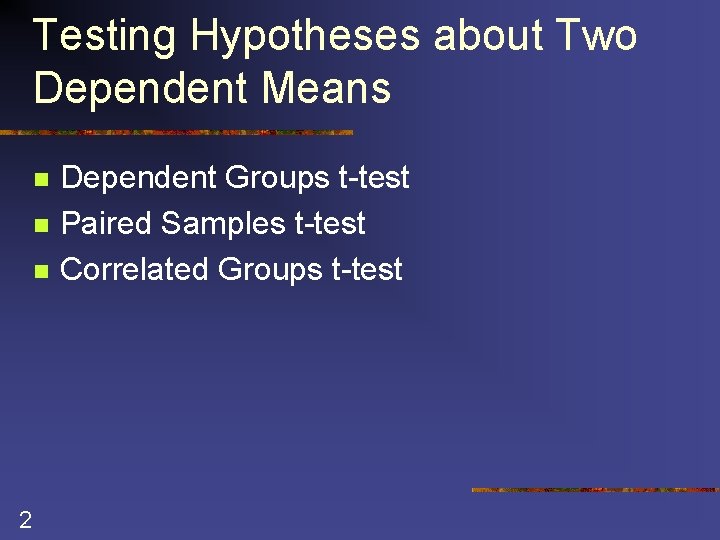 Testing Hypotheses about Two Dependent Means

- Dependent Groups t-test
- Paired Samples t-test
- Correlated Groups t-test

2